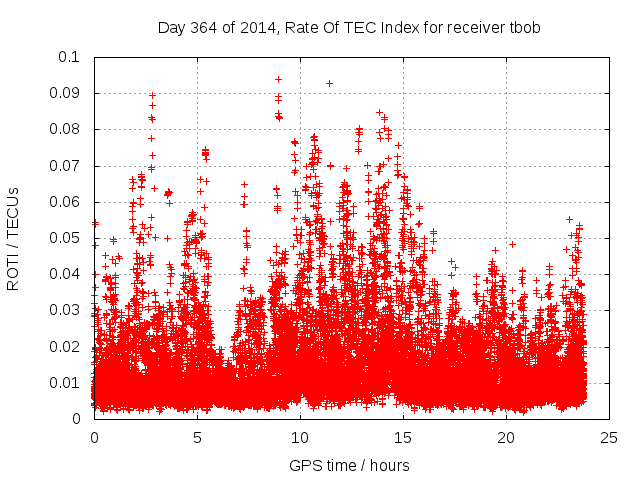 Day 364 of 2014, Rate Of TEC Index for receiver tbob

ROTI / TECUs

0.1
0.09
0.08
0.07
0.06
0.05
0.04
0.03
0.02
0.01
0

0
5
10
15
20
25

GPS time / hours